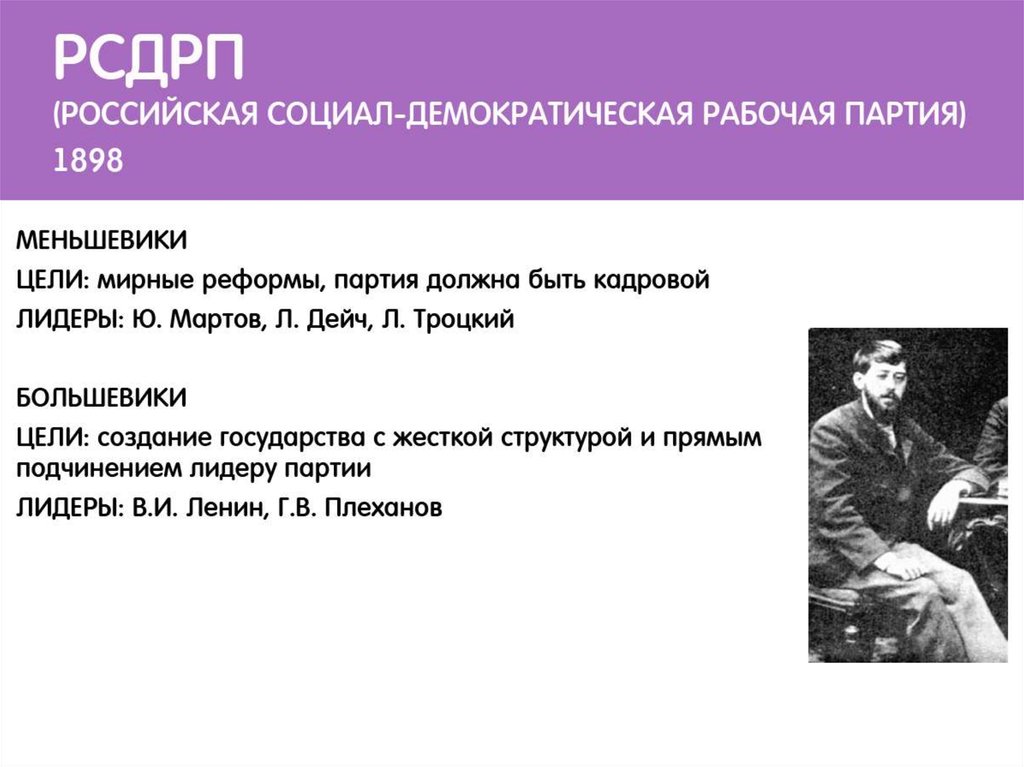 РСДРП
(РОССИЙСКАЯ СОЦИАЛ-ДЕМОКРАТИЧЕСКАЯ РАБОЧАЯ ПАРТИЯ)
1898

МЕНЬШЕВИКИ
ЦЕЛИ: мирные реформы, партия должна быть кадровой
ЛИДЕРЫ: Ю. Мартов, Л. Дейч, Л. Троцкий

БОЛЬШЕВИКИ
ЦЕЛИ: создание государства с жесткой структурой и прямым подчинением лидеру партии
ЛИДЕРЫ: В.И. Ленин, Г.В. Плеханов